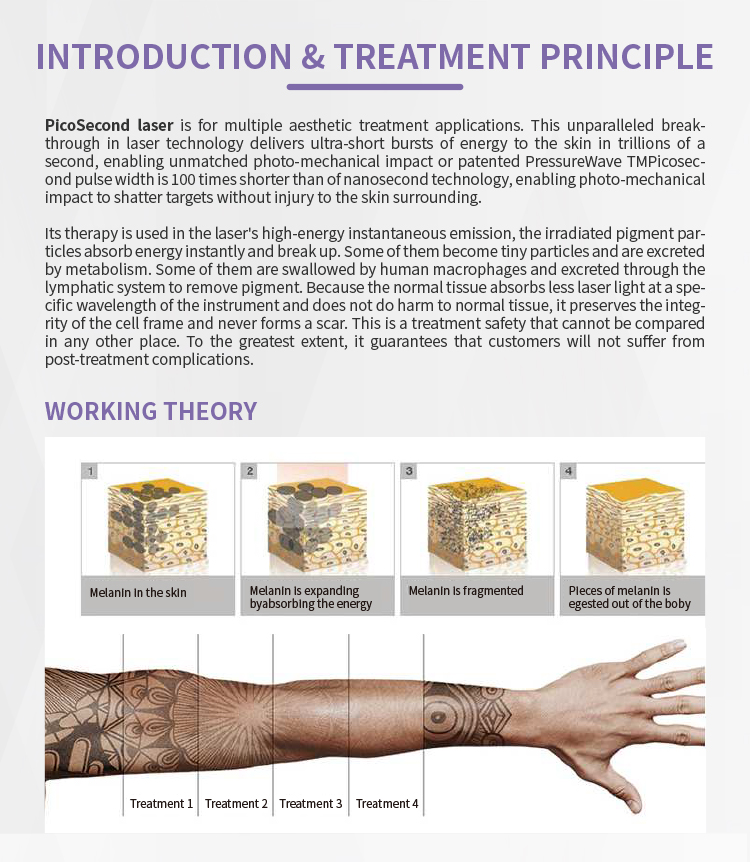 INTRODUCTION & TREATMENT PRINCIPLE

PicoSecond laser is for multiple aesthetic treatment applications. This unparalleled breakthrough in laser technology delivers ultra-short bursts of energy to the skin in trillions of a second, enabling unmatched photo-mechanical impact or patented PressureWave TMPicosecond pulse width is 100 times shorter than of nanosecond technology, enabling photo-mechanical impact to shatter targets without injury to the skin surrounding.

Its therapy is used in the laser's high-energy instantaneous emission, the irradiated pigment particles absorb energy instantly and break up. Some of them become tiny particles and are excreted by metabolism. Some of them are swallowed by human macrophages and excreted through the lymphatic system to remove pigment. Because the normal tissue absorbs less laser light at a specific wavelength of the instrument and does not do harm to normal tissue, it preserves the integrity of the cell frame and never forms a scar. This is a treatment safety that cannot be compared in any other place. To the greatest extent, it guarantees that customers will not suffer from post-treatment complications.

WORKING THEORY

1
Melanin in the skin

2
Melanin is expanding byabsorbing the energy

3
Melanin is fragmented

4
Pieces of melanin is egested out of the boby

Treatment 1 Treatment 2 Treatment 3 Treatment 4